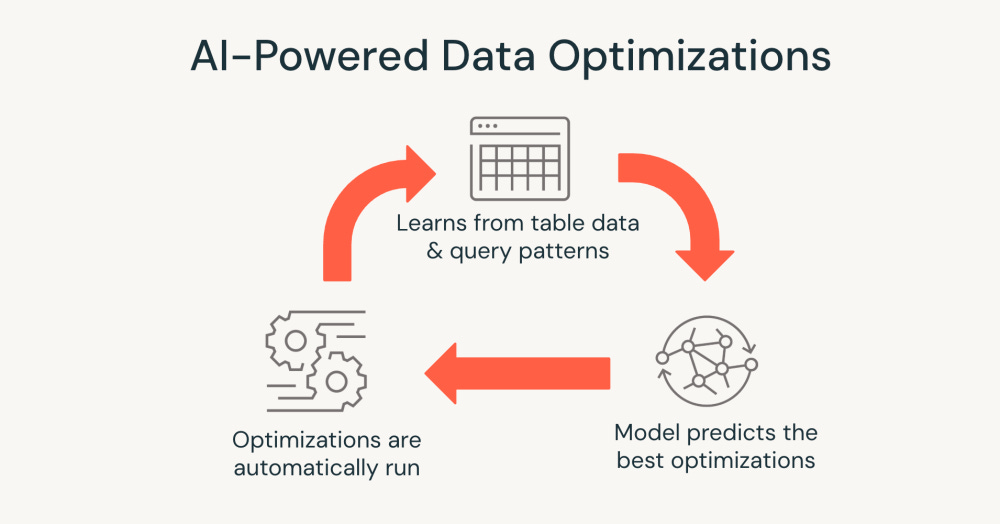 AI-Powered Data Optimizations

Learns from table data & query patterns

Model predicts the best optimizations

Optimizations are automatically run